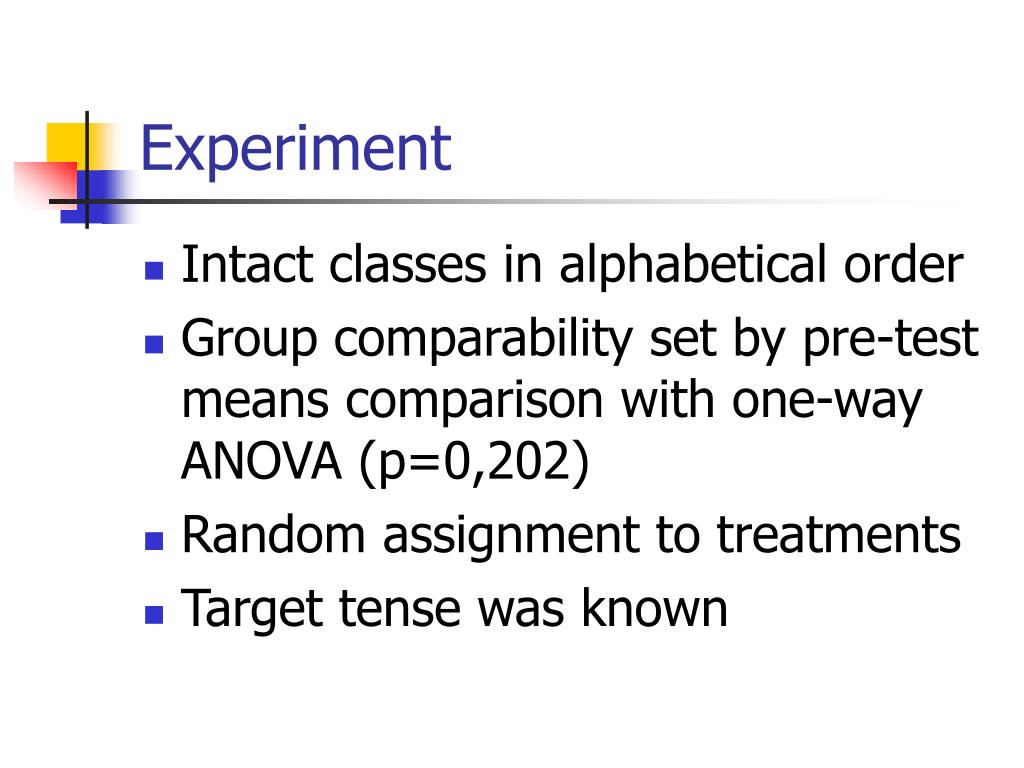 Experiment

- Intact classes in alphabetical order
- Group comparability set by pre-test means comparison with one-way ANOVA (p=0,202)
- Random assignment to treatments
- Target tense was known